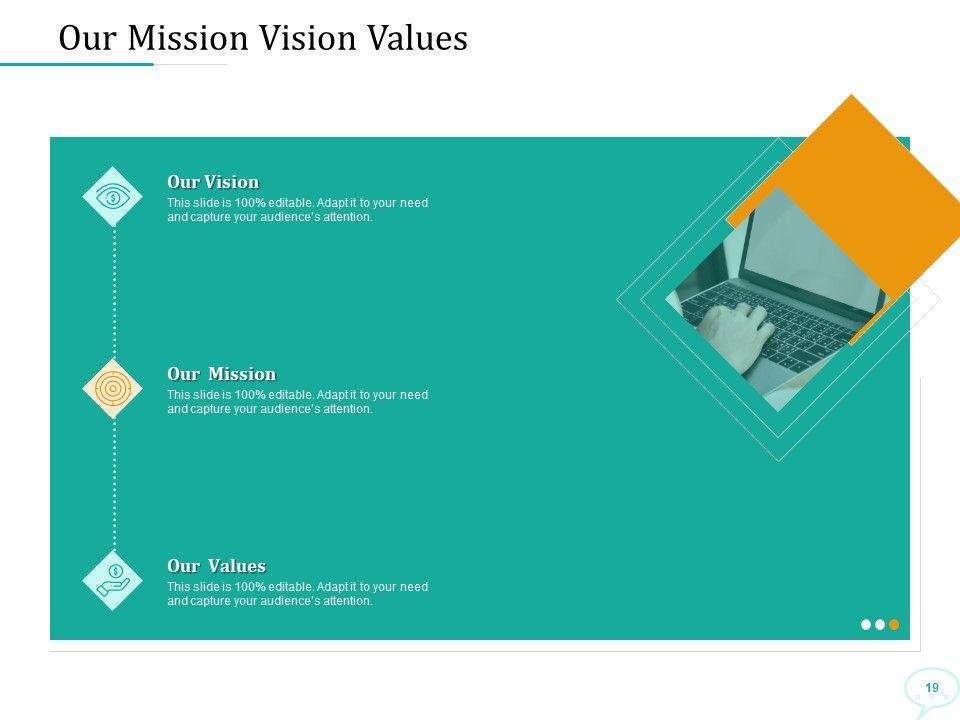 Our Mission Vision Values

Our Vision
This slide is 100% editable. Adapt it to your need and capture your audience's attention.

Our Mission
This slide is 100% editable. Adapt it to your need and capture your audience's attention.

Our Values
This slide is 100% editable. Adapt it to your need and capture your audience's attention.

19